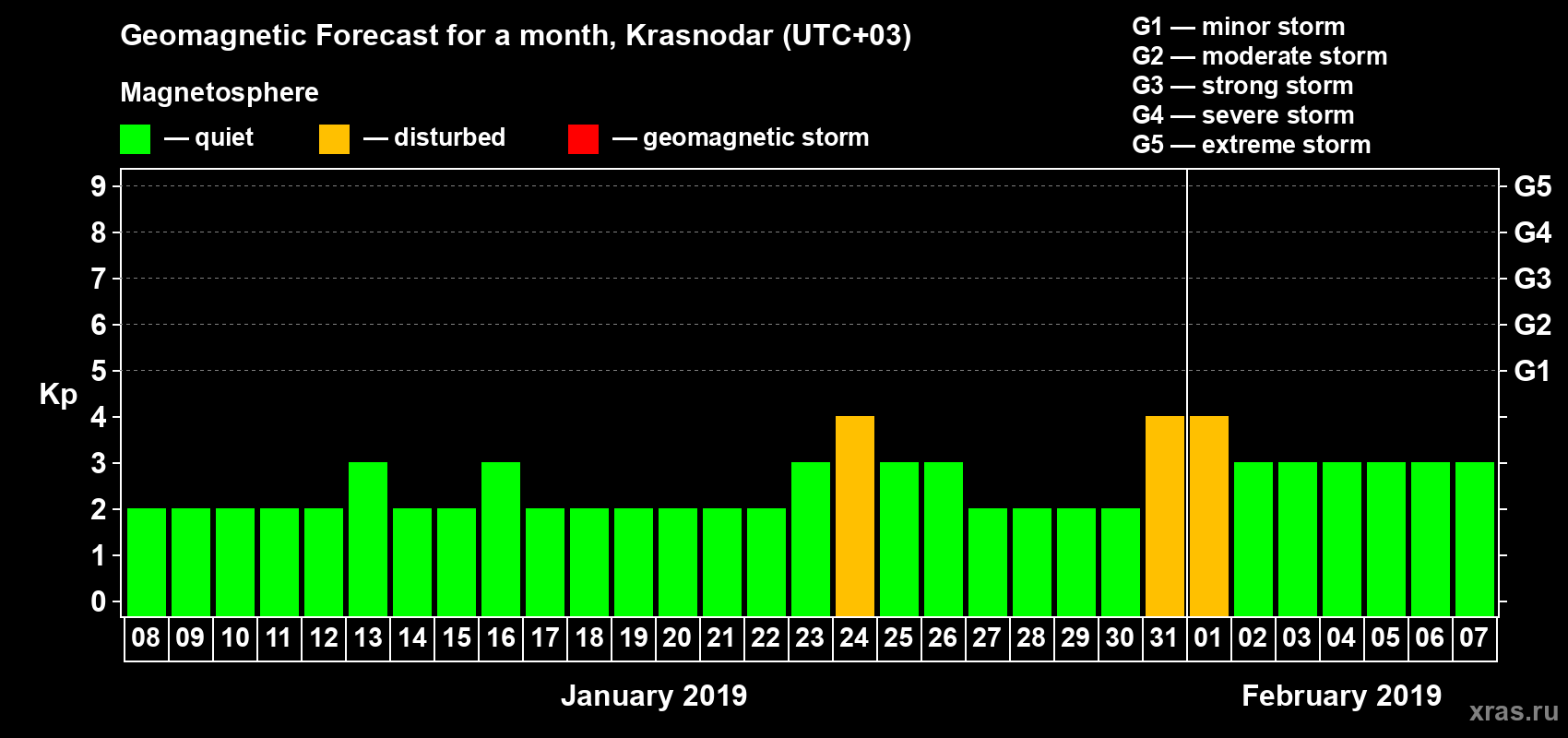 Geomagnetic Forecast for a month, Krasnodar (UTC+03)

Magnetosphere

— quiet — disturbed — geomagnetic storm

G1 — minor storm
G2 — moderate storm
G3 — strong storm
G4 — severe storm
G5 — extreme storm

Kp

9 8 7 6 5 4 3 2 1 0

G5 G4 G3 G2 G1

08 09 10 11 12 13 14 15 16 17 18 19 20 21 22 23 24 25 26 27 28 29 30 31 01 02 03 04 05 06 07

January 2019

February 2019

xras.ru